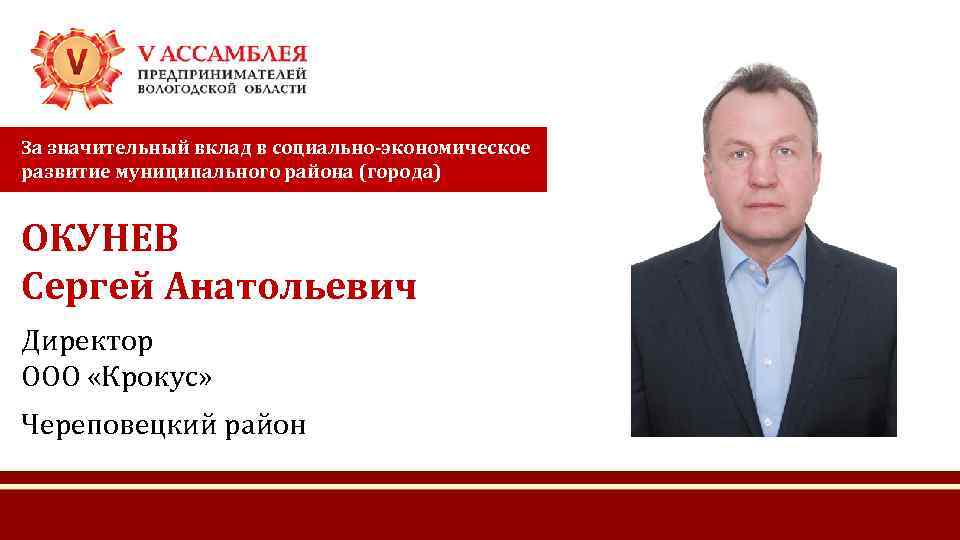 V

V АССАМБЛЕЯ
ПРЕДПРИНИМАТЕЛЕЙ
ВОЛОГОДСКОЙ ОБЛАСТИ

За значительный вклад в социально-экономическое развитие муниципального района (города)

ОКУНЕВ
Сергей Анатольевич

Директор
ООО «Крокус»

Череповецкий район